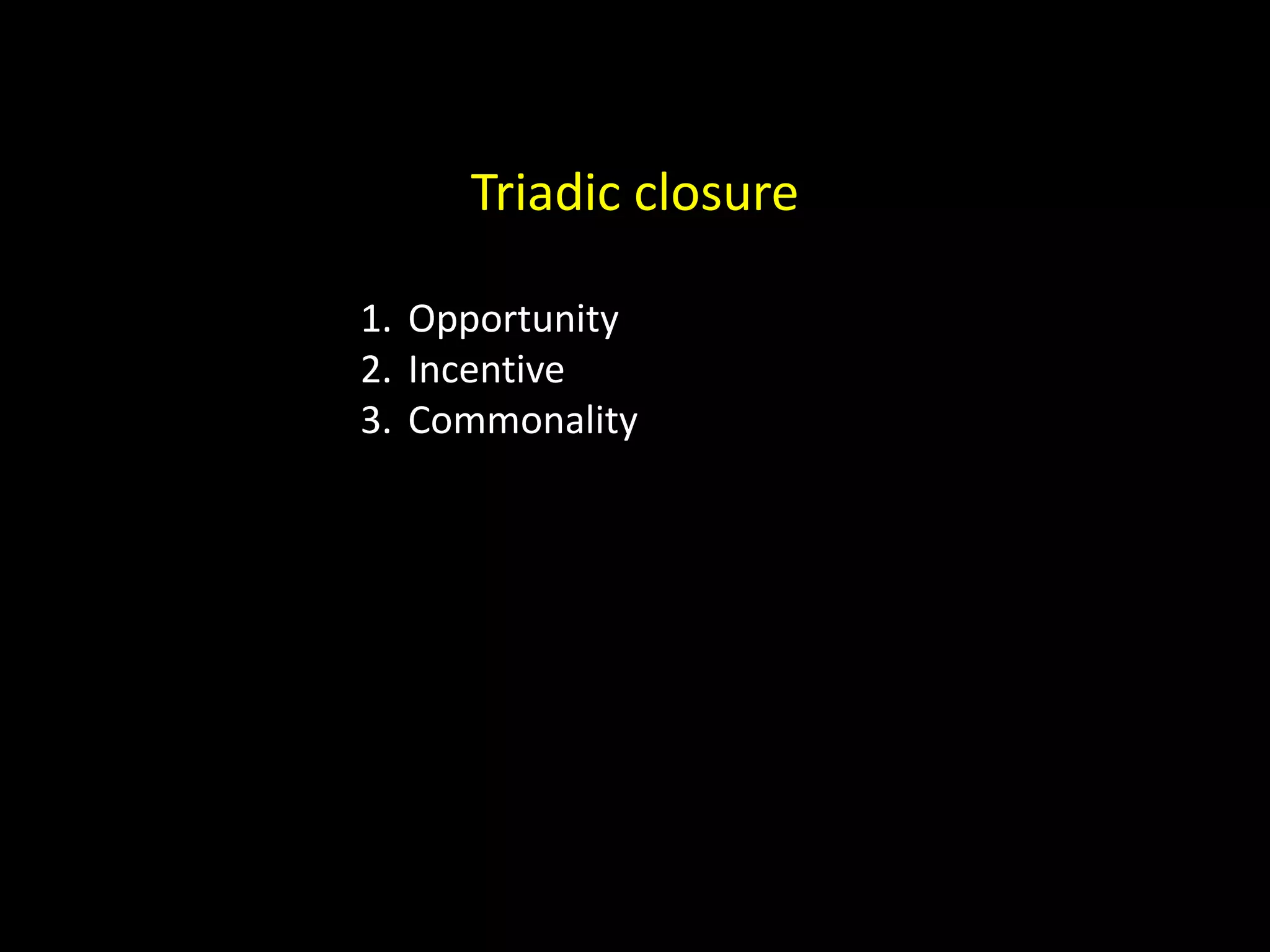 Triadic closure

1. Opportunity
2. Incentive
3. Commonality